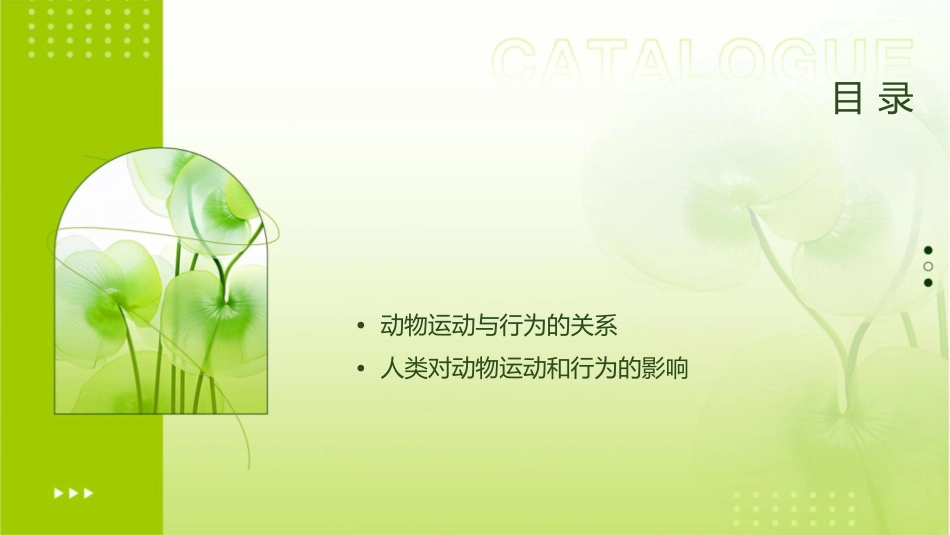 CATALOGUE
目录

• 动物运动与行为的关系
• 人类对动物运动和行为的影响